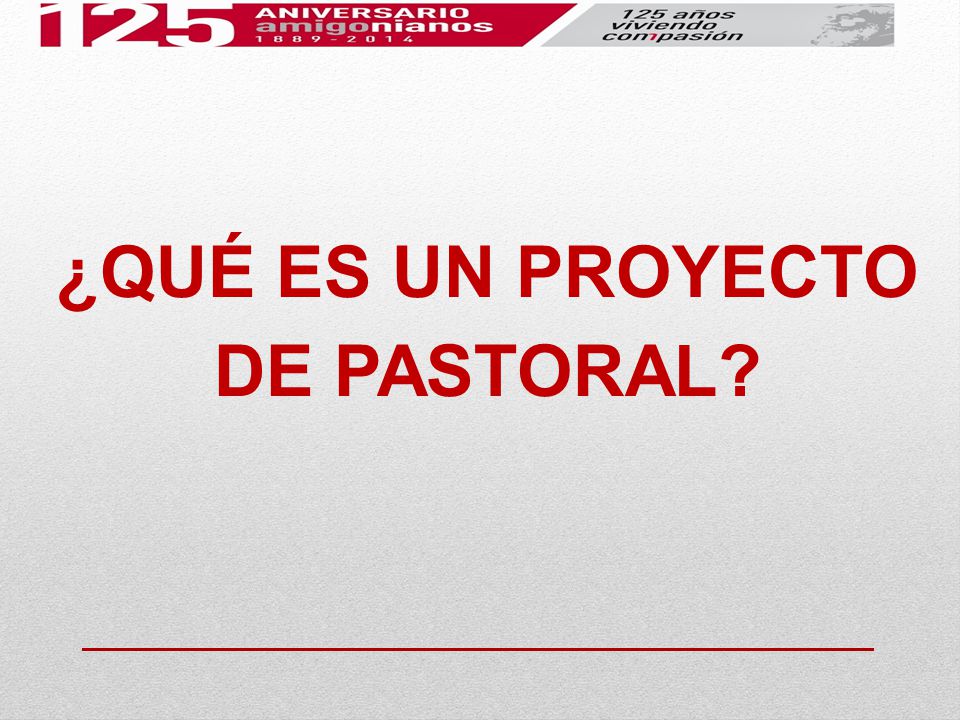 125 ANIVERSARIO amigonianos 1889-2014

125 años viviendo compasión

¿QUÉ ES UN PROYECTO DE PASTORAL?